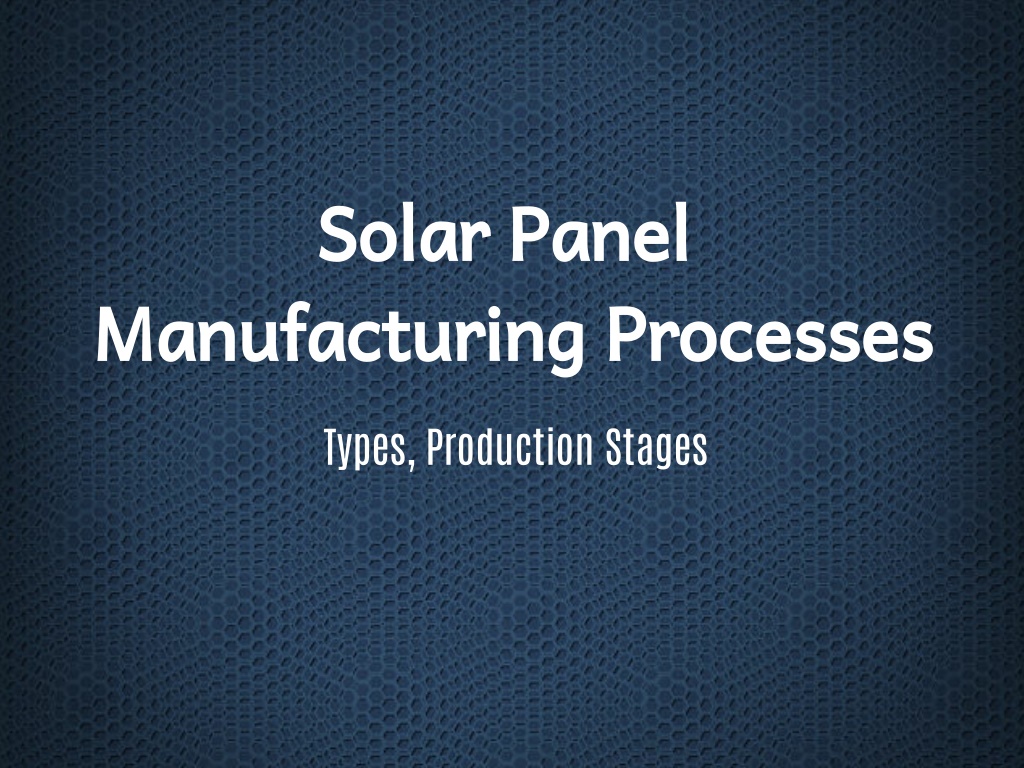 Solar Panel Manufacturing Processes

Types, Production Stages